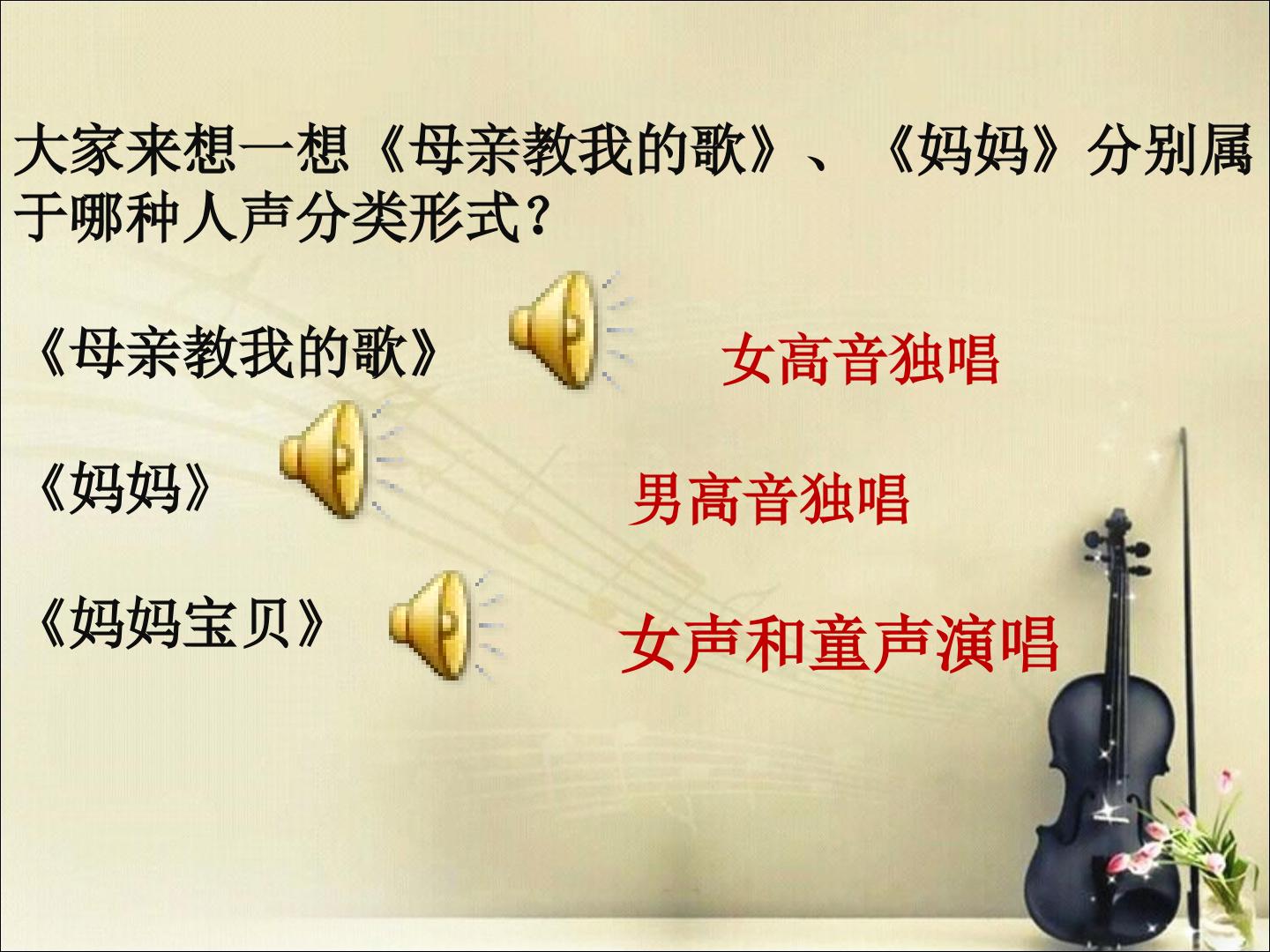 大家来想一想《母亲教我的歌》、《妈妈》分别属于哪种人声分类形式？

《母亲教我的歌》

女高音独唱

《妈妈》

男高音独唱

《妈妈宝贝》

女声和童声演唱